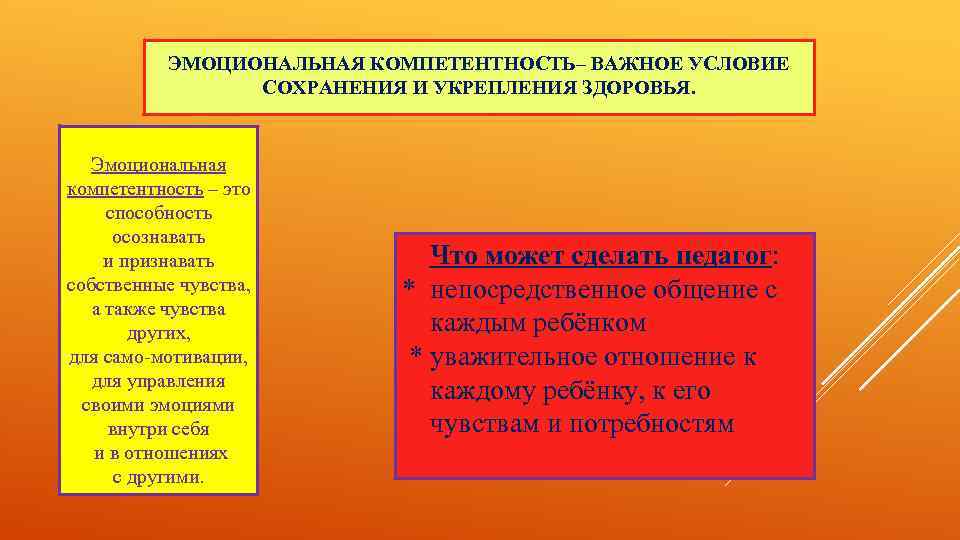 ЭМОЦИОНАЛЬНАЯ КОМПЕТЕНТНОСТЬ– ВАЖНОЕ УСЛОВИЕ СОХРАНЕНИЯ И УКРЕПЛЕНИЯ ЗДОРОВЬЯ.

Эмоциональная компетентность – это способность осознавать и признавать собственные чувства, а также чувства других, для само-мотивации, для управления своими эмоциями внутри себя и в отношениях с другими.

Что может сделать педагог:
* непосредственное общение с каждым ребёнком
* уважительное отношение к каждому ребёнку, к его чувствам и потребностям